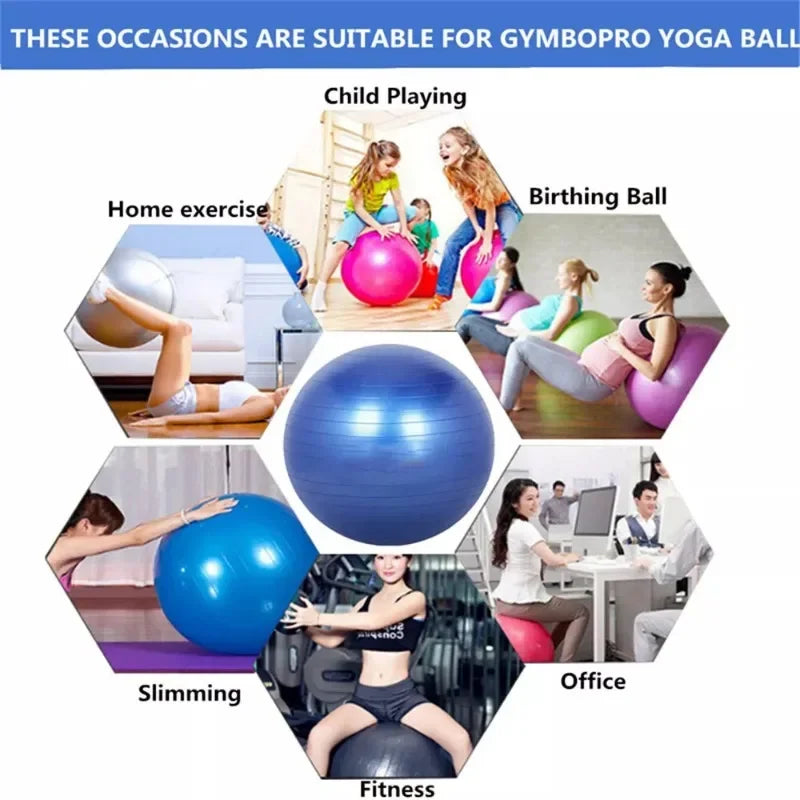 THESE OCCASIONS ARE SUITABLE FOR GYMBOPRO YOGA BALL

Child Playing

Home exercise

Birthing Ball

Slimming

Office

Fitness